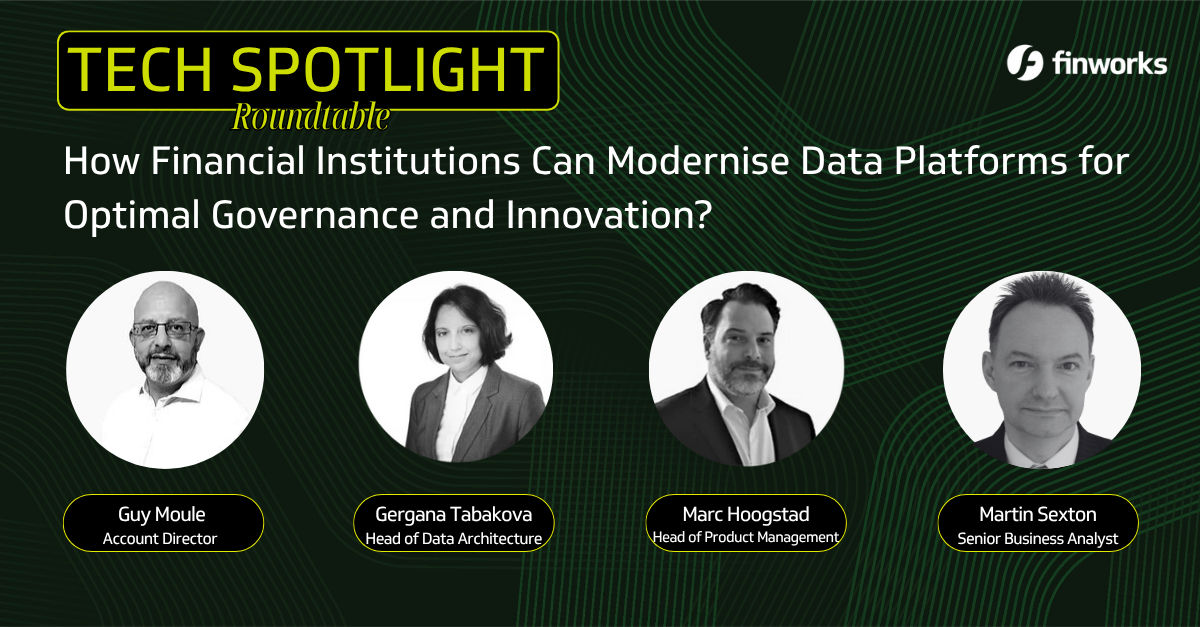 TECH SPOTLIGHT
Roundtable

finworks

How Financial Institutions Can Modernise Data Platforms for Optimal Governance and Innovation?

Guy Moule
Account Director

Gergana Tabakova
Head of Data Architecture

Marc Hoogstad
Head of Product Management

Martin Sexton
Senior Business Analyst